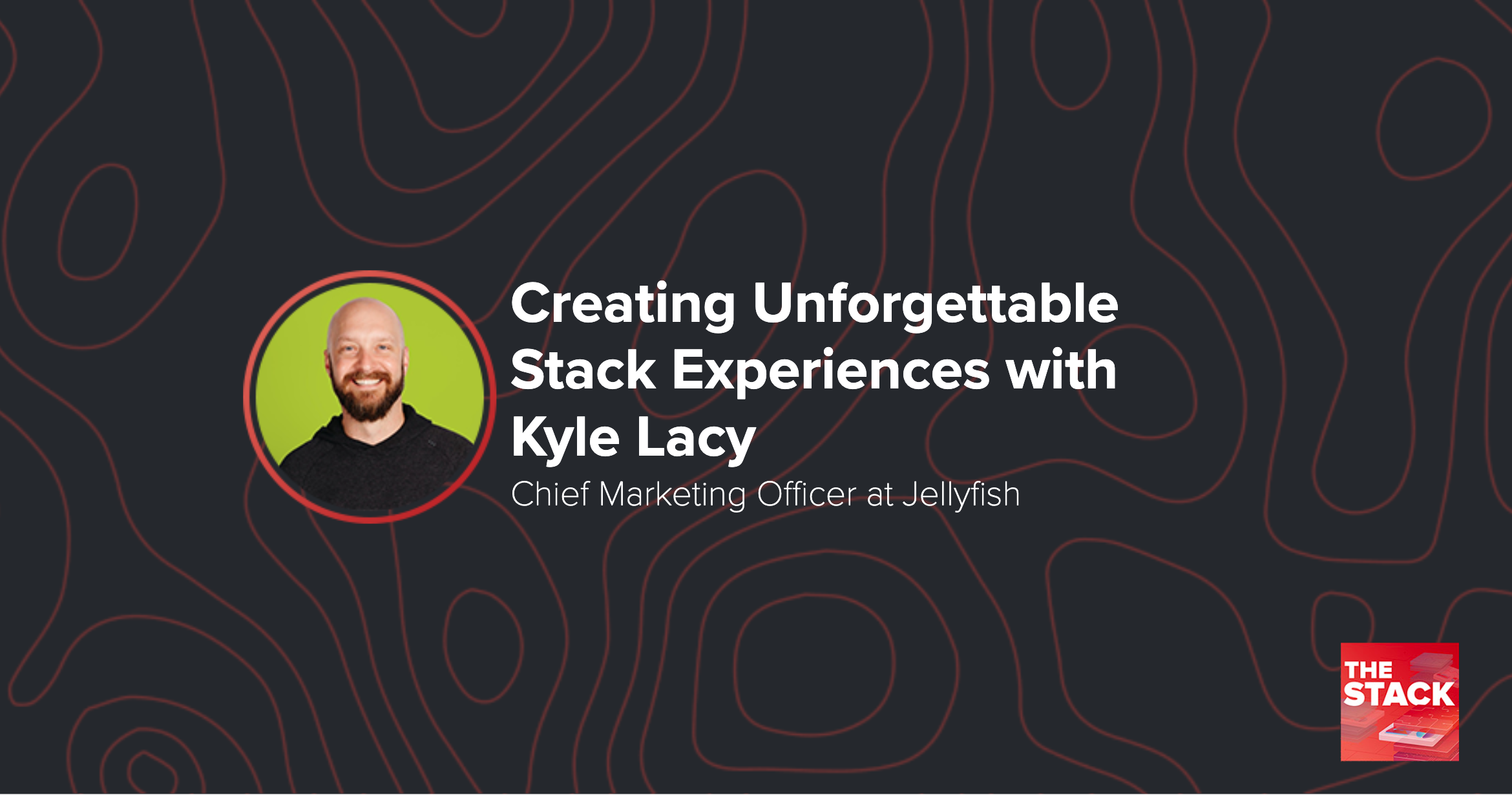 Creating Unforgettable Stack Experiences with Kyle Lacy

Chief Marketing Officer at Jellyfish

THE STACK